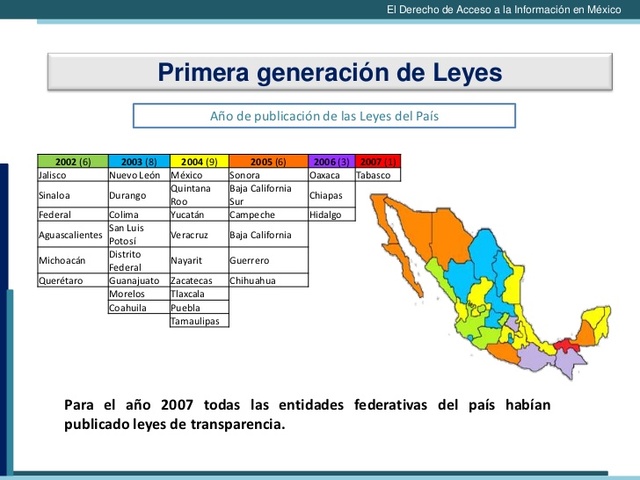 El Derecho de Acceso a la Información en México

Primera generación de Leyes

Año de publicación de las Leyes del País

| 2002 (6) | 2003 (8) | 2004 (9) | 2005 (6) | 2006 (3) | 2007 (1) |
|---|---|---|---|---|---|
| Jalisco | Nuevo León | México | Sonora | Oaxaca | Tabasco |
| Sinaloa | Durango | Quintana Roo | Baja California Sur | Chiapas | |
| Federal | Colima | Yucatán | Campeche | Hidalgo | |
| Aguascalientes | San Luis Potosí | Veracruz | Baja California | | |
| Michoacán | Distrito Federal | Nayarit | Guerrero | | |
| Querétaro | Guanajuato | Zacatecas | Chihuahua | | |
| | Morelos | Tlaxcala | | | |
| | Coahuila | Puebla | | | |
| | | Tamaulipas | | | |

Para el año 2007 todas las entidades federativas del país habían publicado leyes de transparencia.